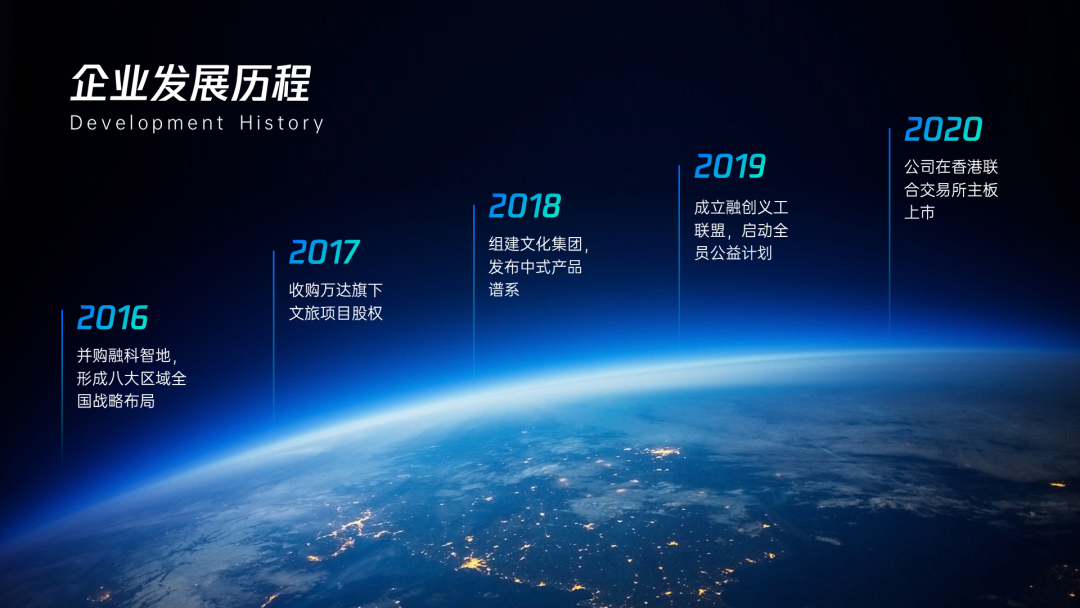 企业发展历程
Development History

2016
并购融科智地，形成八大区域全国战略布局

2017
收购万达旗下文旅项目股权

2018
组建文化集团，发布中式产品谱系

2019
成立融创义工联盟，启动全员公益计划

2020
公司在香港联合交易所主板上市